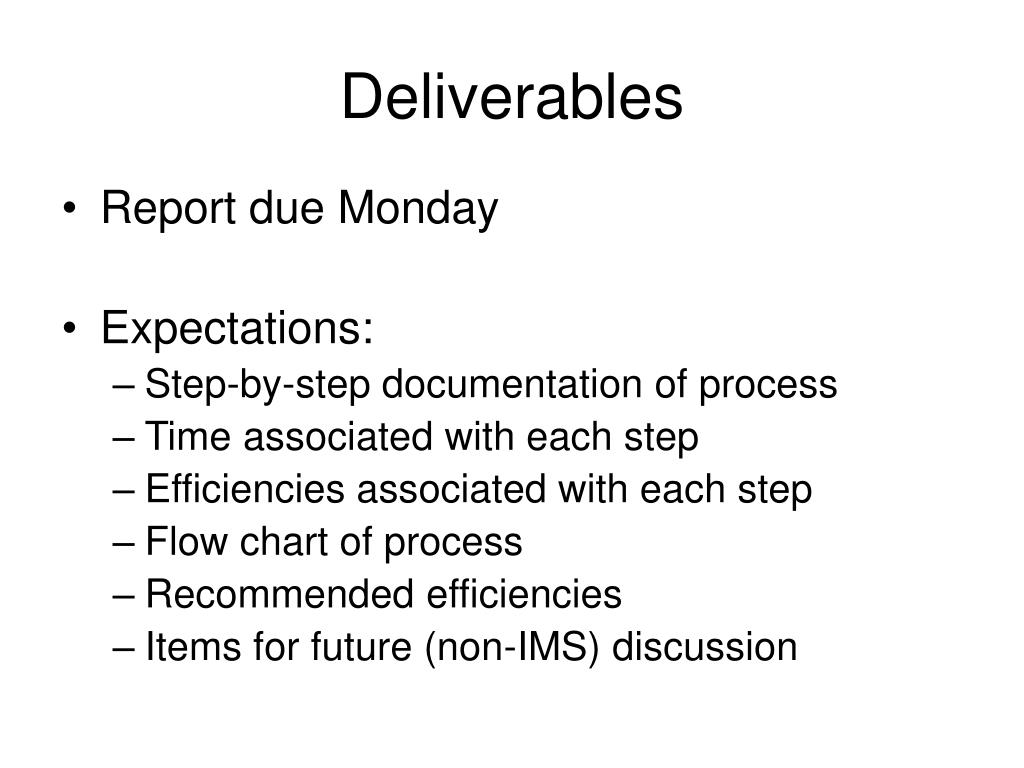 Deliverables

• Report due Monday

• Expectations:
– Step-by-step documentation of process
– Time associated with each step
– Efficiencies associated with each step
– Flow chart of process
– Recommended efficiencies
– Items for future (non-IMS) discussion